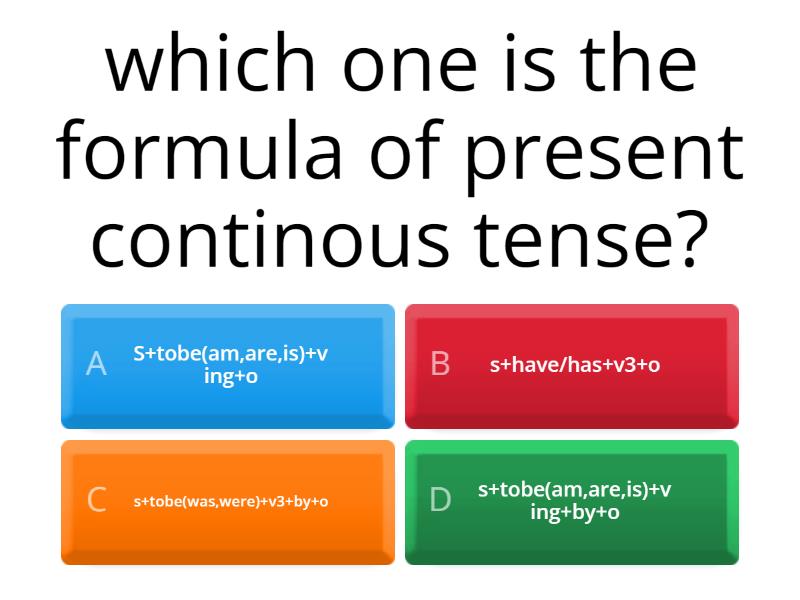 which one is the formula of present continous tense?

A S+tobe(am,are,is)+v ing+o

B s+have/has+v3+o

C s+tobe(was,were)+v3+by+o

D s+tobe(am,are,is)+v ing+by+o